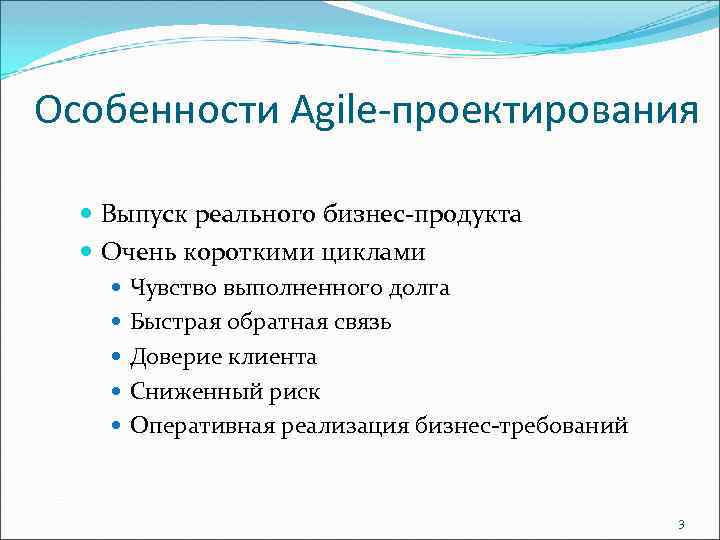 Особенности Agile-проектирования

- Выпуск реального бизнес-продукта
- Очень короткими циклами
  - Чувство выполненного долга
  - Быстрая обратная связь
  - Доверие клиента
  - Сниженный риск
  - Оперативная реализация бизнес-требований

3